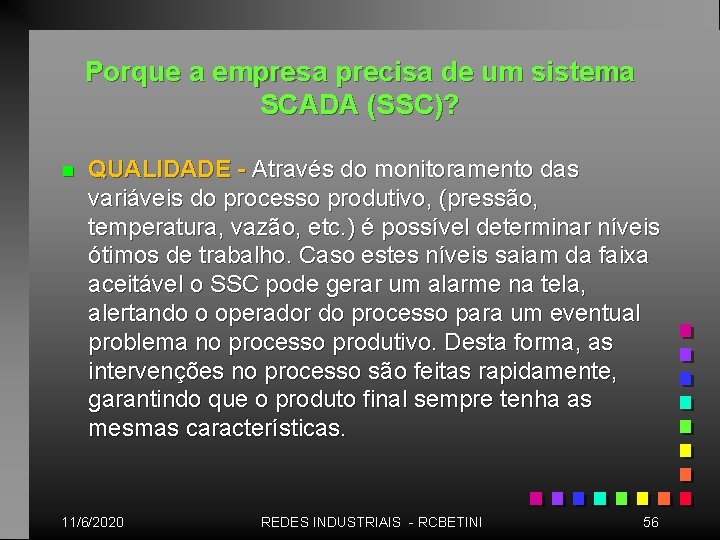 Porque a empresa precisa de um sistema SCADA (SSC)?

QUALIDADE - Através do monitoramento das variáveis do processo produtivo, (pressão, temperatura, vazão, etc.) é possível determinar níveis ótimos de trabalho. Caso estes níveis saiam da faixa aceitável o SSC pode gerar um alarme na tela, alertando o operador do processo para um eventual problema no processo produtivo. Desta forma, as intervenções no processo são feitas rapidamente, garantindo que o produto final sempre tenha as mesmas características.

11/6/2020 REDES INDUSTRIAIS - RCBETINI 56